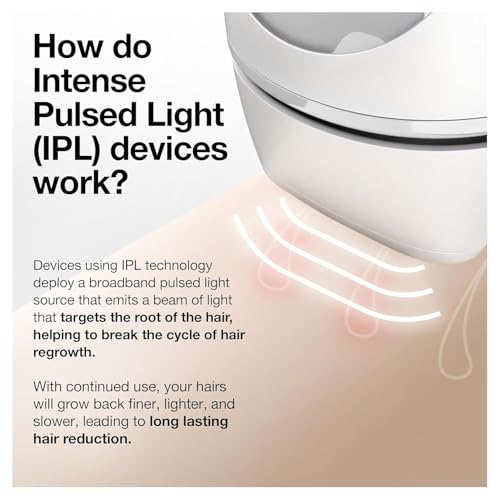 How do Intense Pulsed Light (IPL) devices work?

Devices using IPL technology deploy a broadband pulsed light source that emits a beam of light that targets the root of the hair, helping to break the cycle of hair regrowth.

With continued use, your hairs will grow back finer, lighter, and slower, leading to long lasting hair reduction.